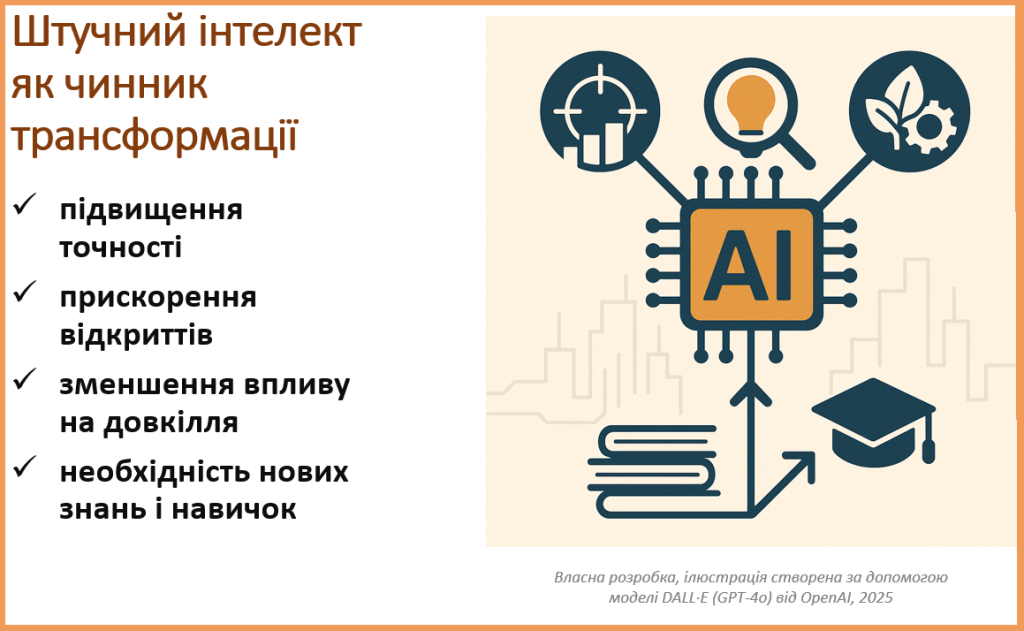 Штучний інтелект як чинник трансформації

✓ підвищення точності

✓ прискорення відкриттів

✓ зменшення впливу на довкілля

✓ необхідність нових знань і навичок

AI

Власна розробка, ілюстрація створена за допомогою моделі DALL·E (GPT-4o) від OpenAI, 2025